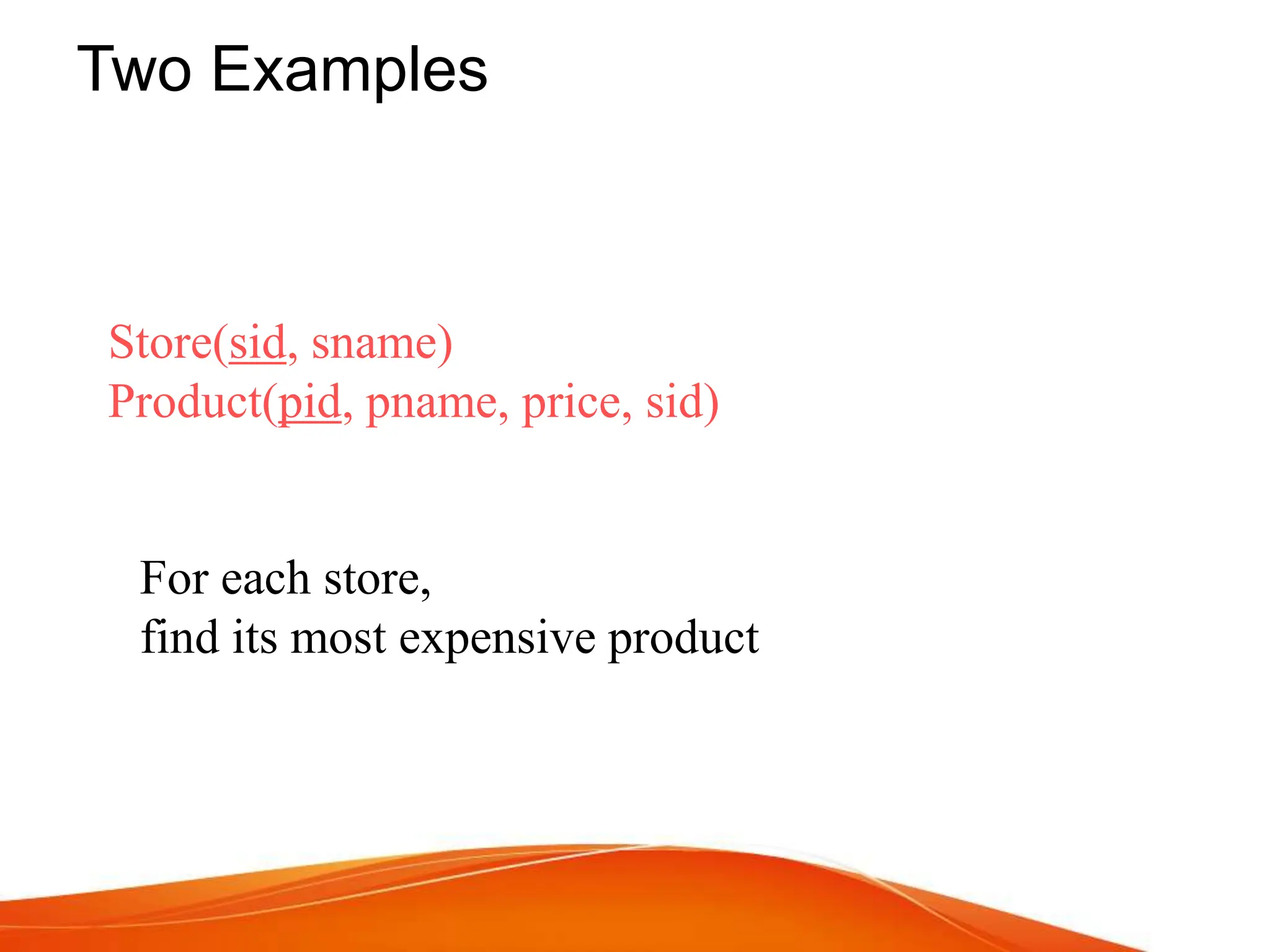 Two Examples

Store(sid, sname)
Product(pid, pname, price, sid)

For each store,
find its most expensive product